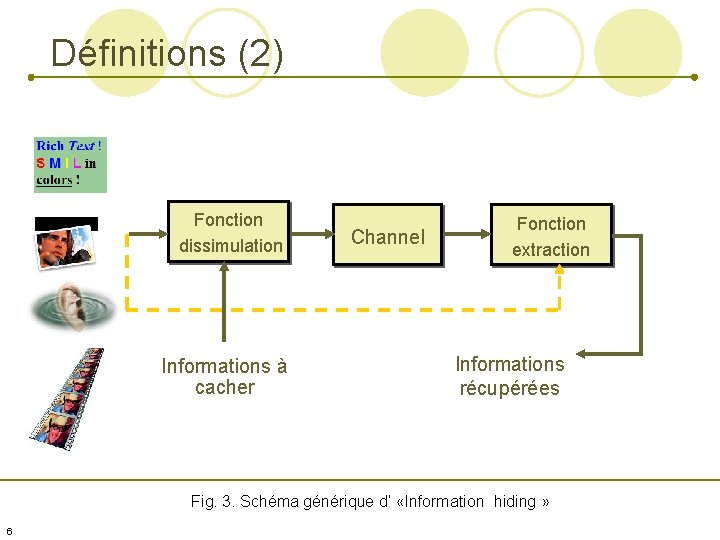 Définitions (2)

Rich Text !
S M I L in
colors !

Fonction dissimulation

Channel

Fonction extraction

Informations à cacher

Informations récupérées

Fig. 3. Schéma générique d' «Information hiding »

6